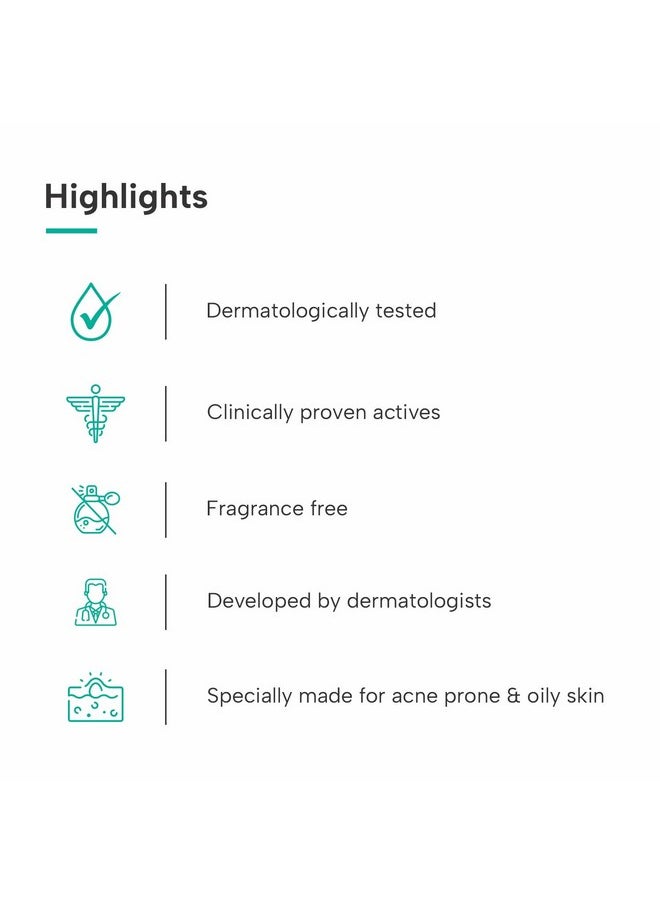 Highlights

Dermatologically tested

Clinically proven actives

Fragrance free

Developed by dermatologists

Specially made for acne prone & oily skin